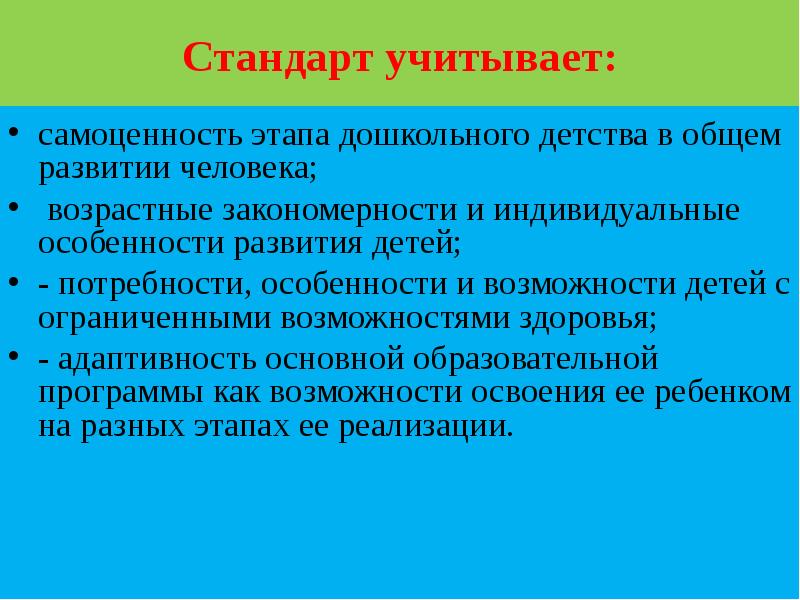 Стандарт учитывает:

• самоценность этапа дошкольного детства в общем развитии человека;

• возрастные закономерности и индивидуальные особенности развития детей;

• - потребности, особенности и возможности детей с ограниченными возможностями здоровья;

• - адаптивность основной образовательной программы как возможности освоения ее ребенком на разных этапах ее реализации.